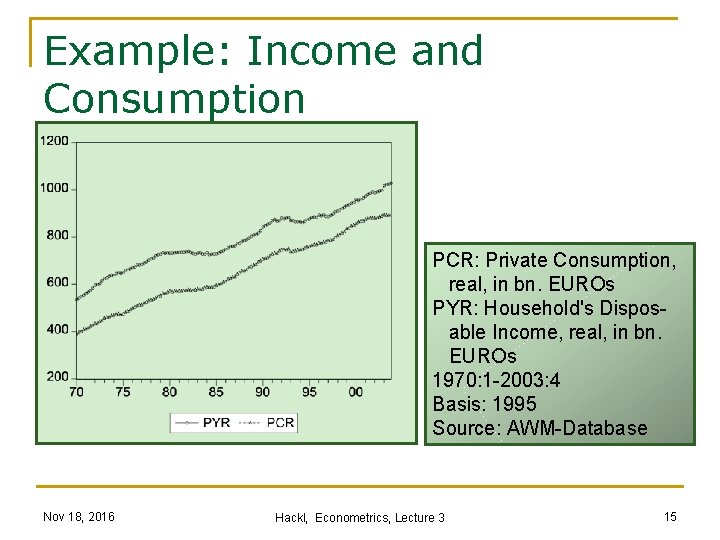 Example: Income and Consumption

1200
1000
800
600
400
200
70 75 80 85 90 95 00

PYR PCR

PCR: Private Consumption, real, in bn. EUROs
PYR: Household's Disposable Income, real, in bn. EUROs
1970:1-2003:4
Basis: 1995
Source: AWM-Database

Nov 18, 2016
Hackl, Econometrics, Lecture 3
15